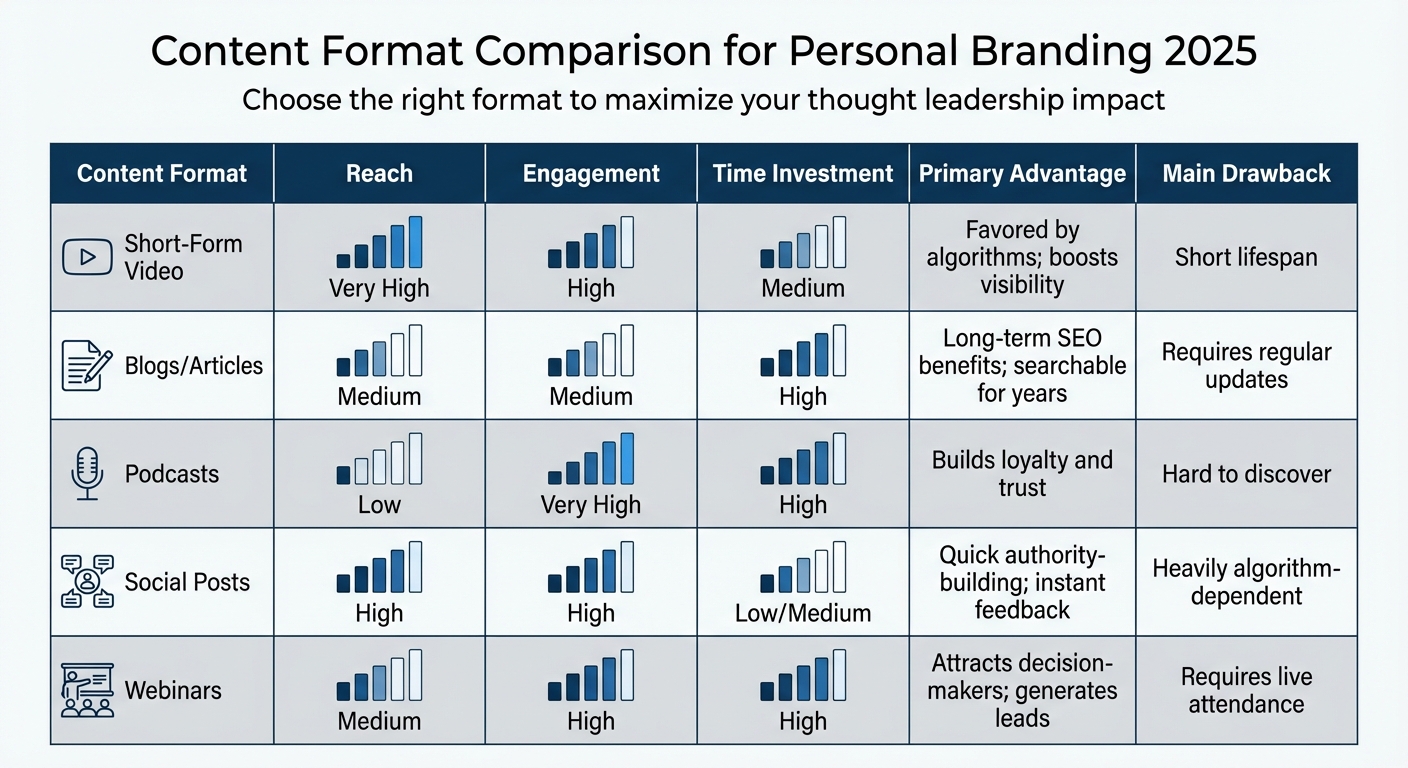 Content Format Comparison for Personal Branding 2025

Choose the right format to maximize your thought leadership impact

| Content Format | Reach | Engagement | Time Investment | Primary Advantage | Main Drawback |
|---|---|---|---|---|---|
| Short-Form Video | Very High | High | Medium | Favored by algorithms; boosts visibility | Short lifespan |
| Blogs/Articles | Medium | Medium | High | Long-term SEO benefits; searchable for years | Requires regular updates |
| Podcasts | Low | Very High | High | Builds loyalty and trust | Hard to discover |
| Social Posts | High | High | Low/Medium | Quick authority-building; instant feedback | Heavily algorithm-dependent |
| Webinars | Medium | High | High | Attracts decision-makers; generates leads | Requires live attendance |